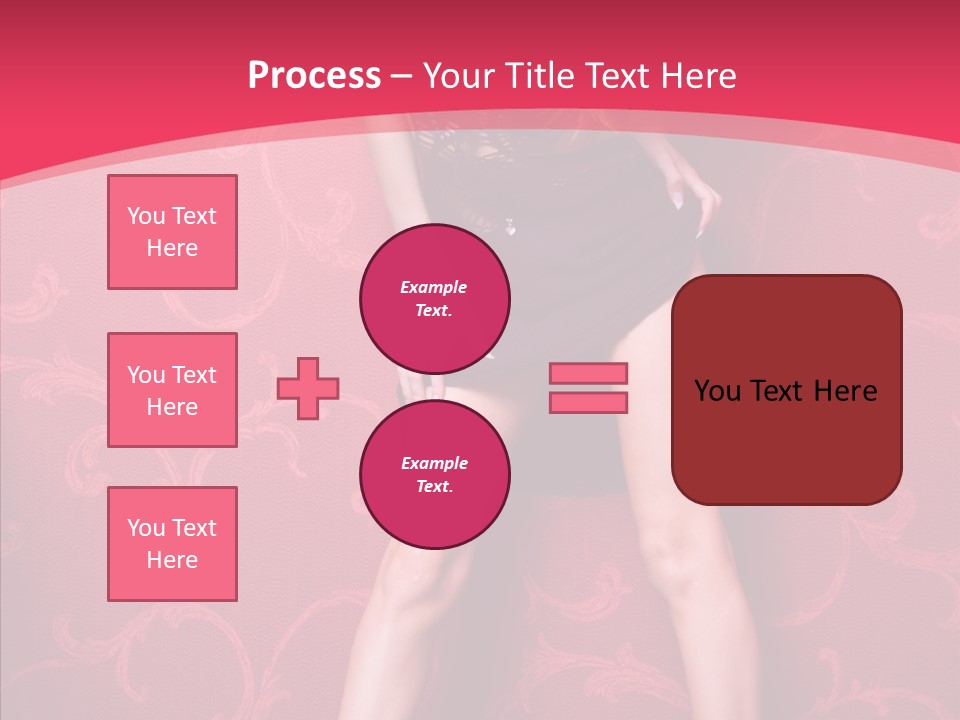 Process – Your Title Text Here

You Text Here

You Text Here

You Text Here

Example Text.

Example Text.

You Text Here